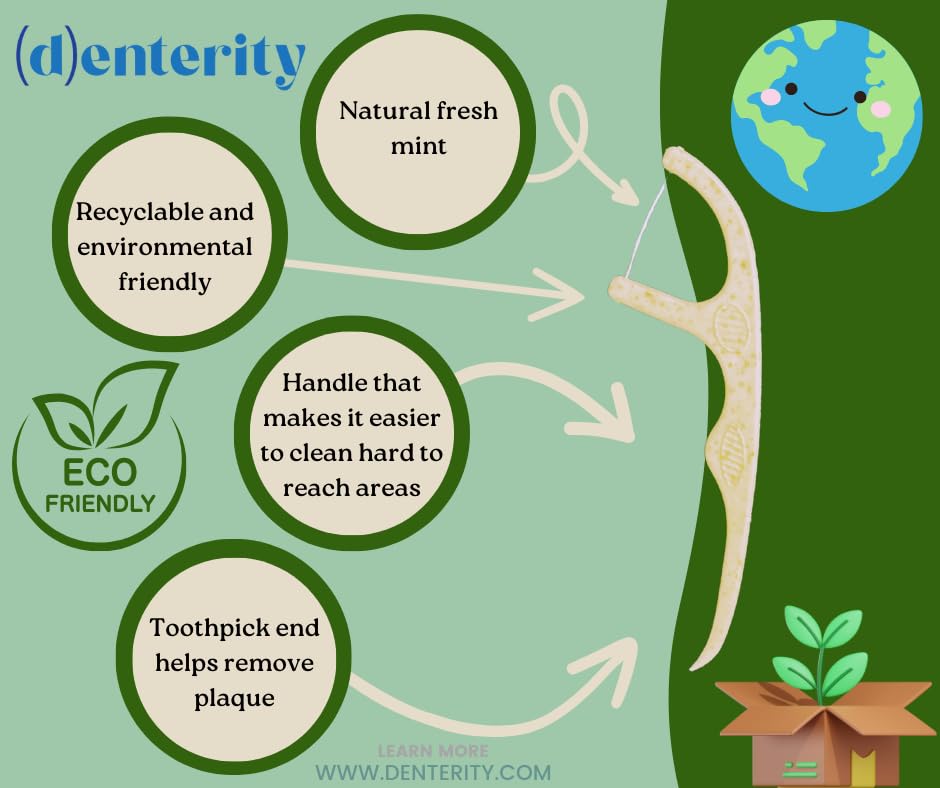 (d)enterity

Natural fresh mint

Recyclable and environmental friendly

Handle that makes it easier to clean hard to reach areas

ECO FRIENDLY

Toothpick end helps remove plaque

LEARN MORE
WWW.DENTERITY.COM